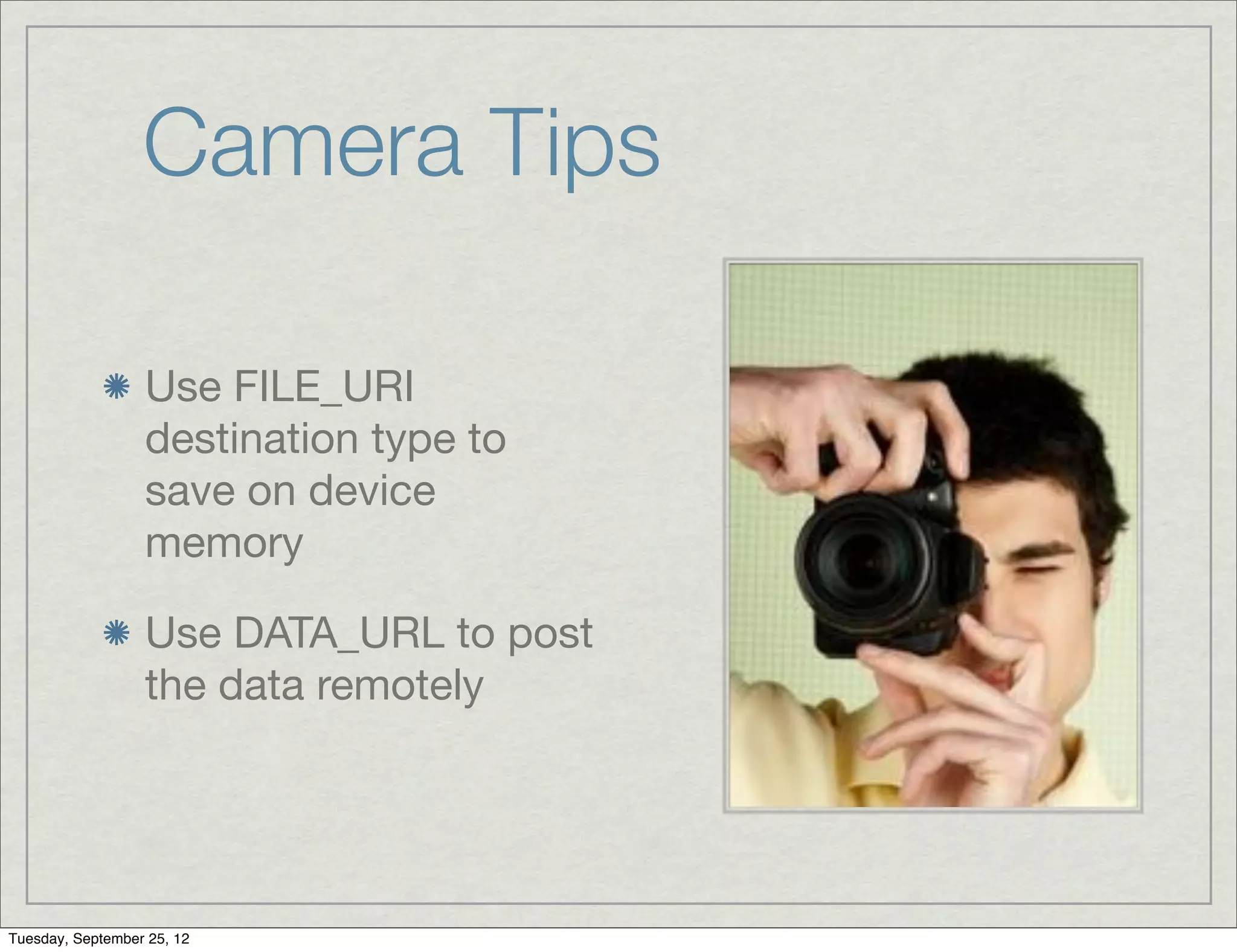 Camera Tips

Use FILE_URI destination type to save on device memory

Use DATA_URL to post the data remotely

Tuesday, September 25, 12